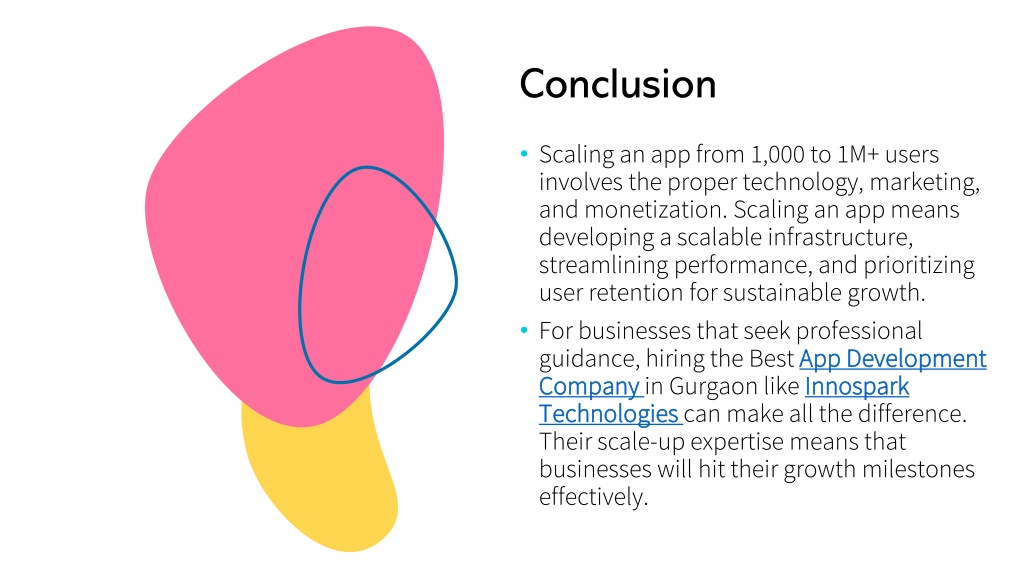 Conclusion

• Scaling an app from 1,000 to 1M+ users involves the proper technology, marketing, and monetization. Scaling an app means developing a scalable infrastructure, streamlining performance, and prioritizing user retention for sustainable growth.

• For businesses that seek professional guidance, hiring the Best App Development Company in Gurgaon like Innospark Technologies can make all the difference. Their scale-up expertise means that businesses will hit their growth milestones effectively.